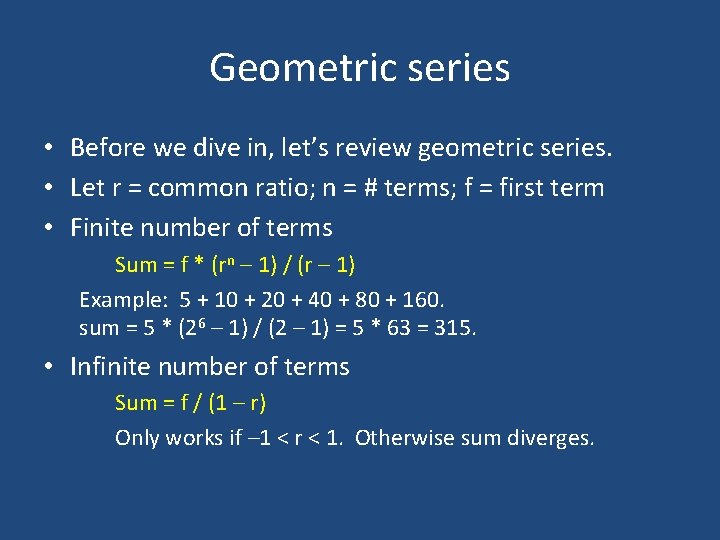 Geometric series

• Before we dive in, let's review geometric series.
• Let r = common ratio; n = # terms; f = first term
• Finite number of terms

Sum = f * ($r^n$ – 1) / (r – 1)

Example: 5 + 10 + 20 + 40 + 80 + 160.
sum = 5 * ($2^6$ – 1) / (2 – 1) = 5 * 63 = 315.

• Infinite number of terms

Sum = f / (1 – r)

Only works if –1 < r < 1. Otherwise sum diverges.